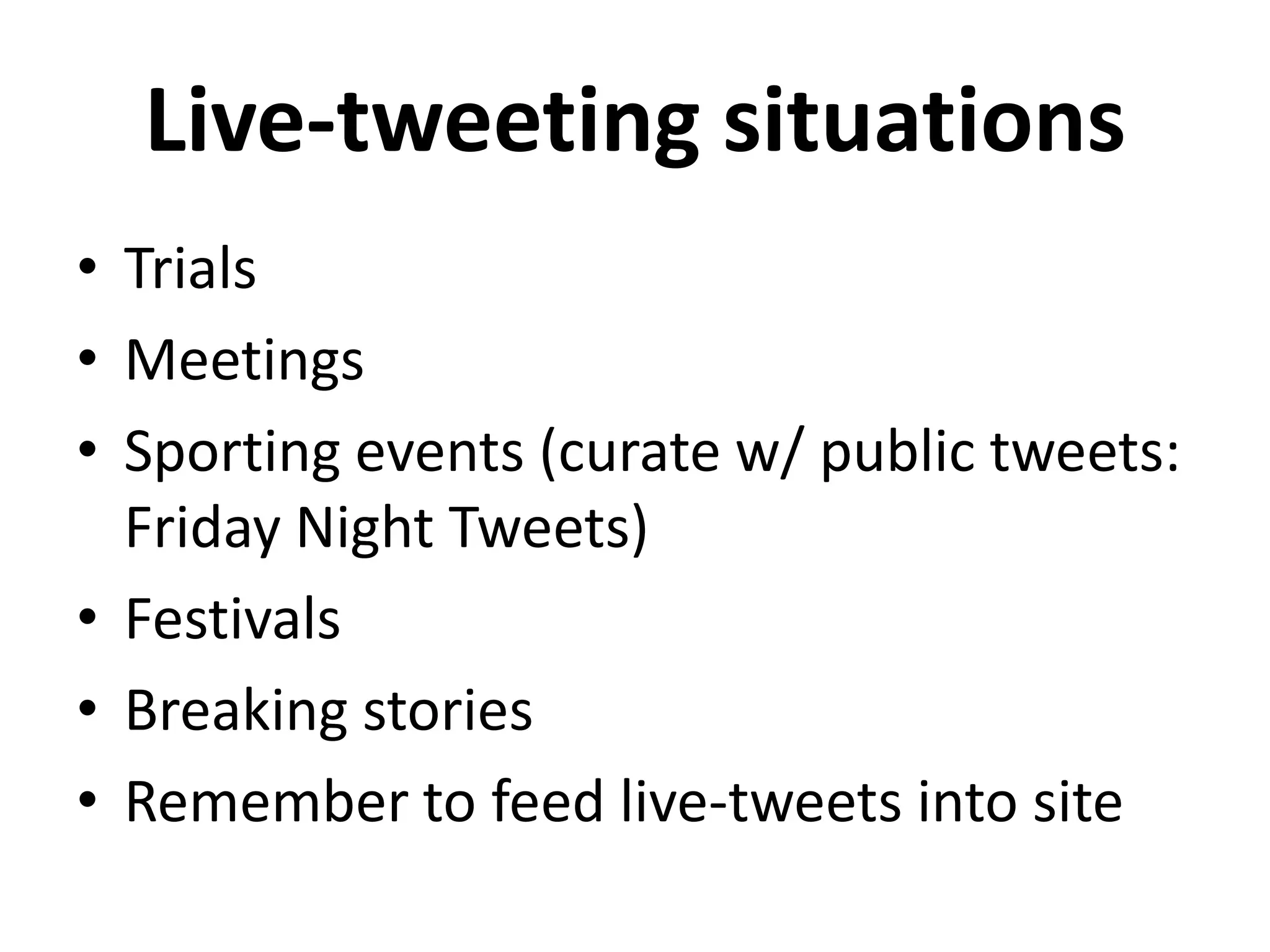 Live-tweeting situations

• Trials
• Meetings
• Sporting events (curate w/ public tweets: Friday Night Tweets)
• Festivals
• Breaking stories
• Remember to feed live-tweets into site